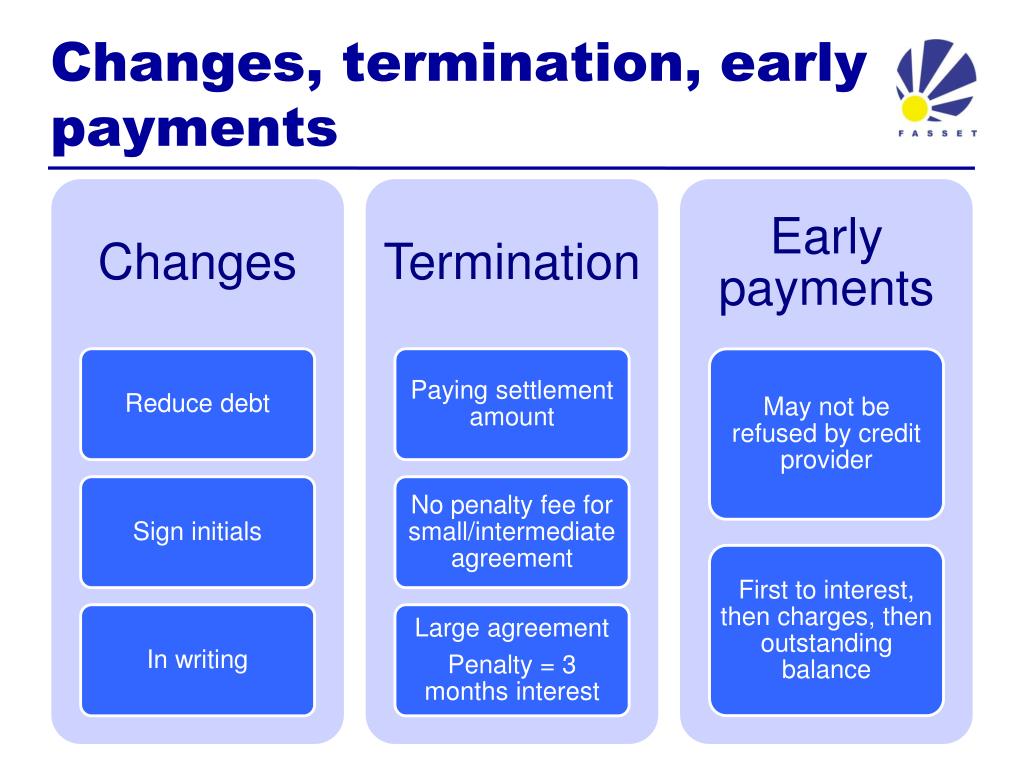 Changes, termination, early payments

FASSET

Changes

Reduce debt

Sign initials

In writing

Termination

Paying settlement amount

No penalty fee for small/intermediate agreement

Large agreement

Penalty = 3 months interest

Early payments

May not be refused by credit provider

First to interest, then charges, then outstanding balance